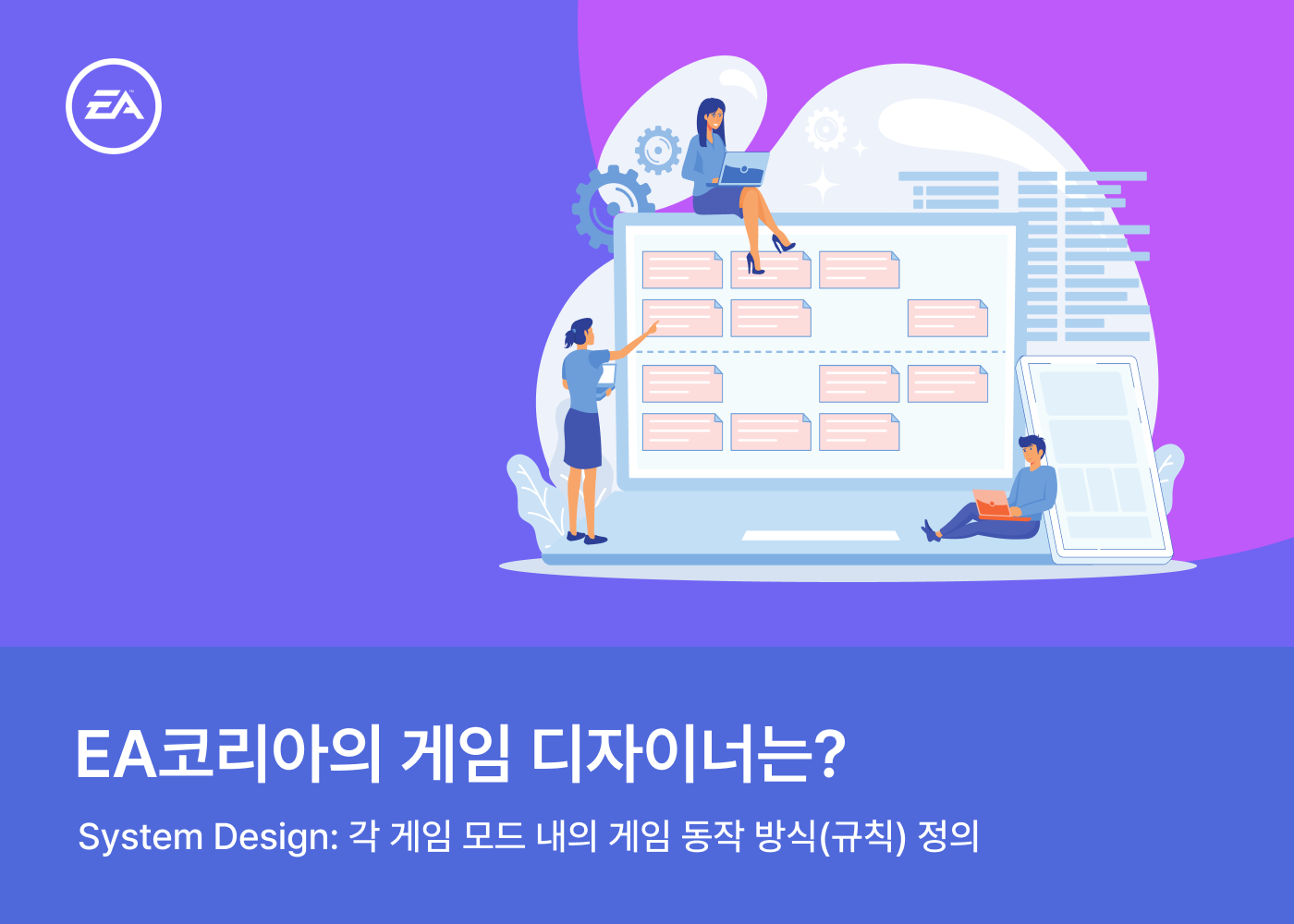 EA

EA코리아의 게임 디자이너는?

System Design: 각 게임 모드 내의 게임 동작 방식(규칙) 정의